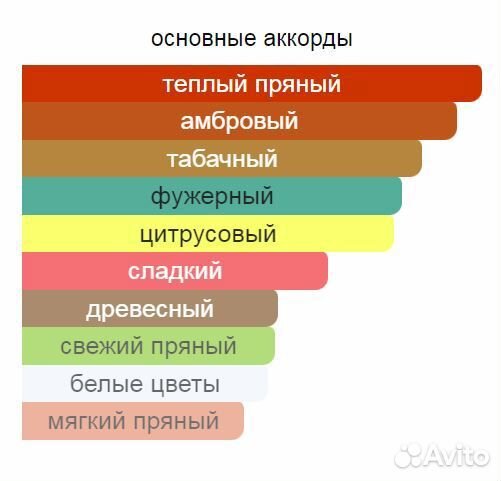 основные аккорды

теплый пряный

амбровый

табачный

фужерный

цитрусовый

сладкий

древесный

свежий пряный

белые цветы

мягкий пряный

Avito